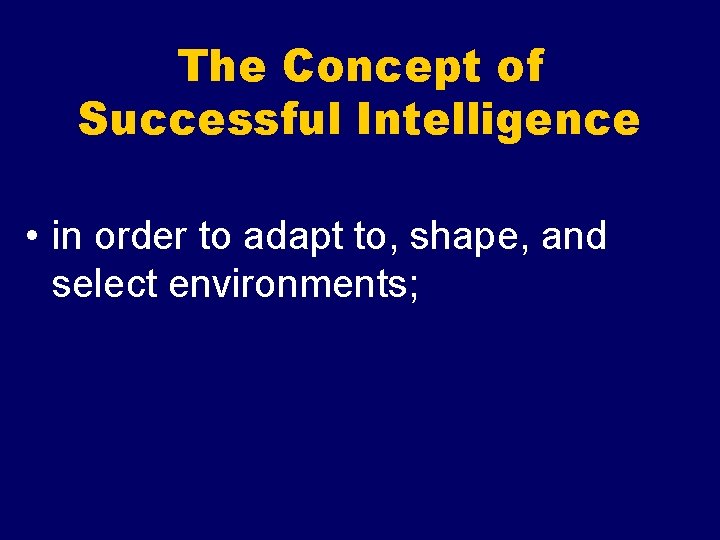 The Concept of
Successful Intelligence

• in order to adapt to, shape, and select environments;